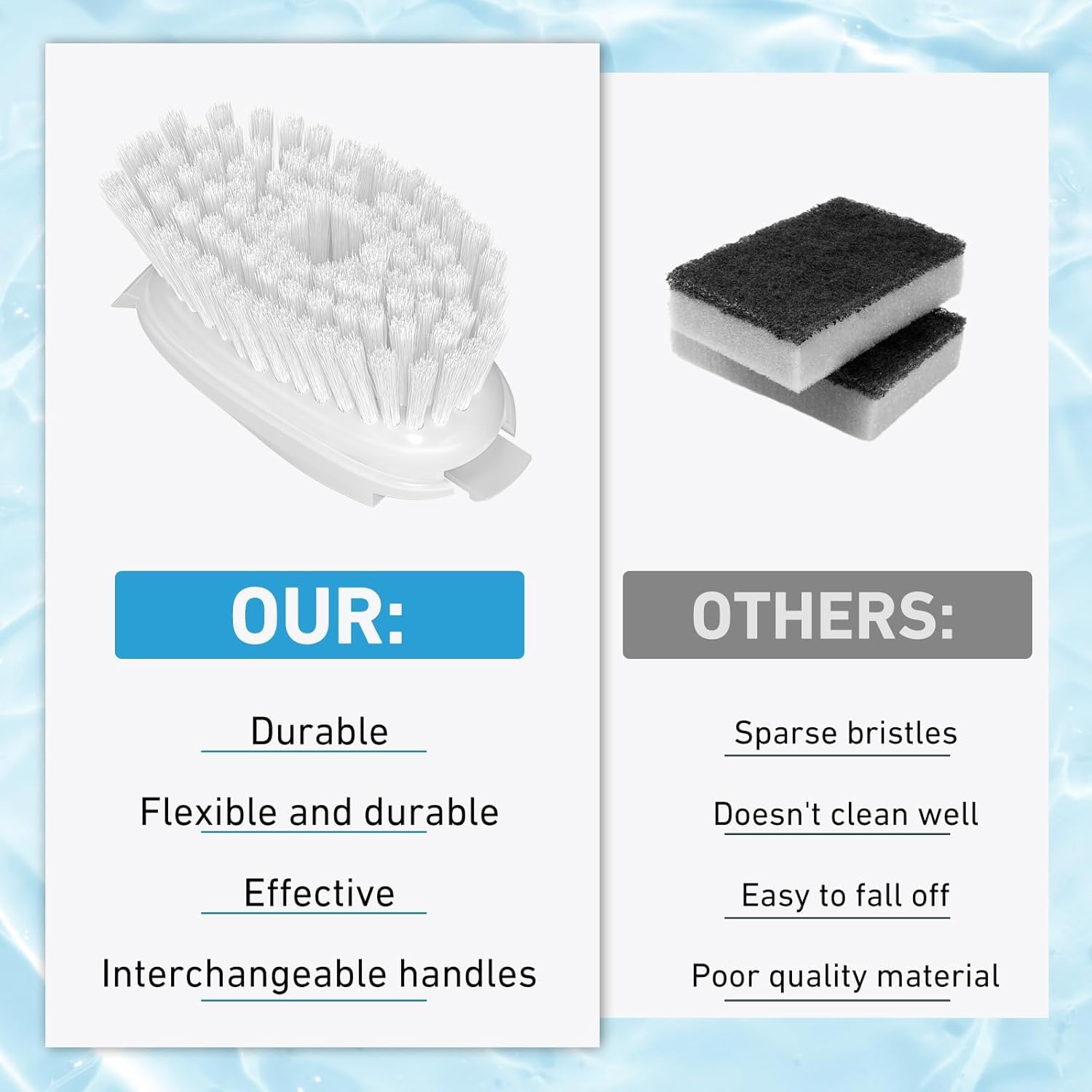 OUR:

Durable

Flexible and durable

Effective

Interchangeable handles

OTHERS:

Sparse bristles

Doesn't clean well

Easy to fall off

Poor quality material